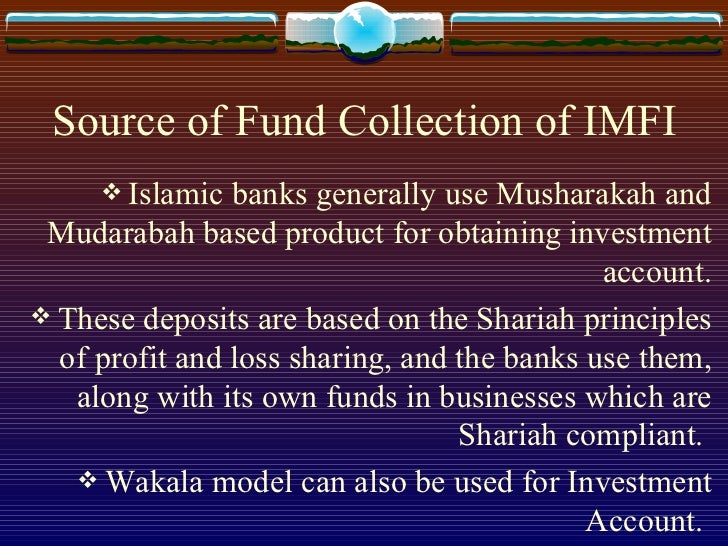 Source of Fund Collection of IMFI

❖ Islamic banks generally use Musharakah and Mudarabah based product for obtaining investment account.

❖ These deposits are based on the Shariah principles of profit and loss sharing, and the banks use them, along with its own funds in businesses which are Shariah compliant.

❖ Wakala model can also be used for Investment Account.